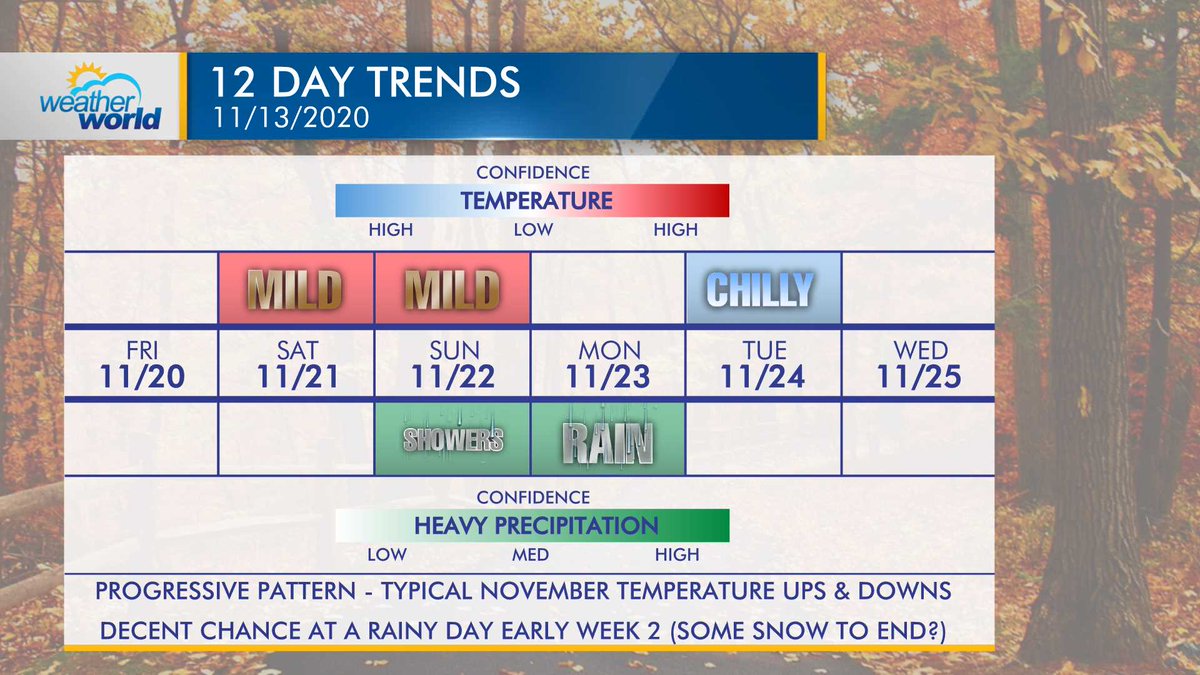 weather world

12 DAY TRENDS
11/13/2020

CONFIDENCE
TEMPERATURE
HIGH LOW HIGH

|  | MILD | MILD |  | CHILLY |  |
|---|---|---|---|---|---|
| FRI 11/20 | SAT 11/21 | SUN 11/22 | MON 11/23 | TUE 11/24 | WED 11/25 |
|  |  | SHOWERS | RAIN |  |  |

CONFIDENCE
HEAVY PRECIPITATION
LOW MED HIGH

PROGRESSIVE PATTERN - TYPICAL NOVEMBER TEMPERATURE UPS & DOWNS
DECENT CHANCE AT A RAINY DAY EARLY WEEK 2 (SOME SNOW TO END?)